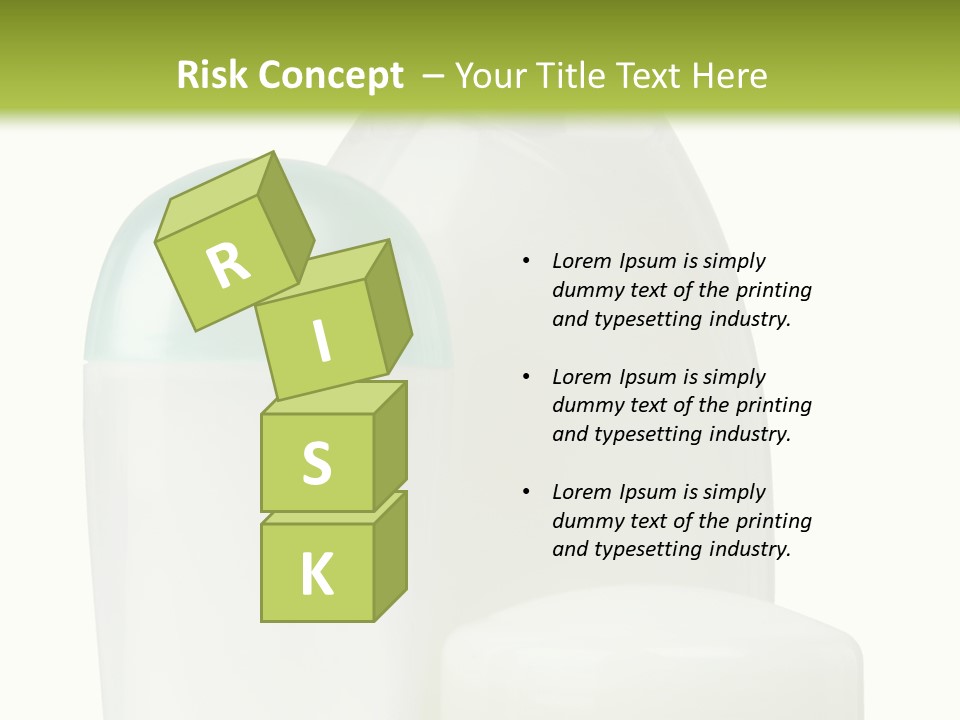 Risk Concept – Your Title Text Here

R
I
S
K

• Lorem Ipsum is simply dummy text of the printing and typesetting industry.

• Lorem Ipsum is simply dummy text of the printing and typesetting industry.

• Lorem Ipsum is simply dummy text of the printing and typesetting industry.